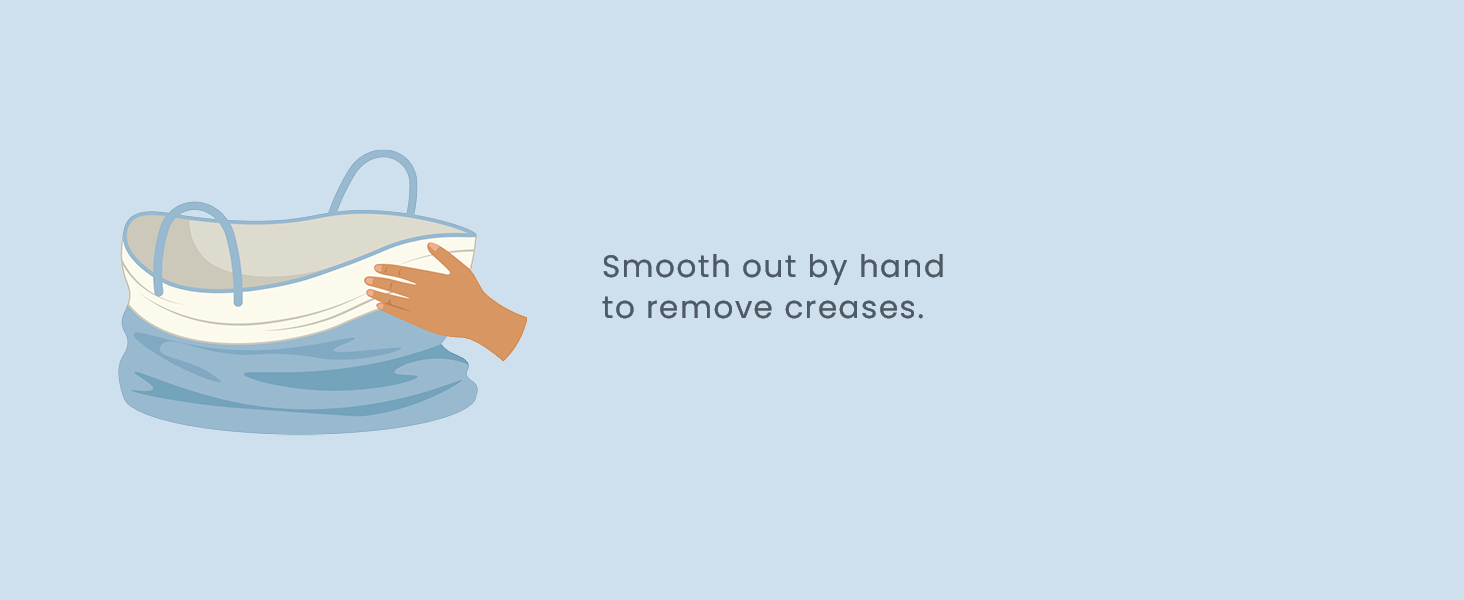 Smooth out by hand to remove creases.